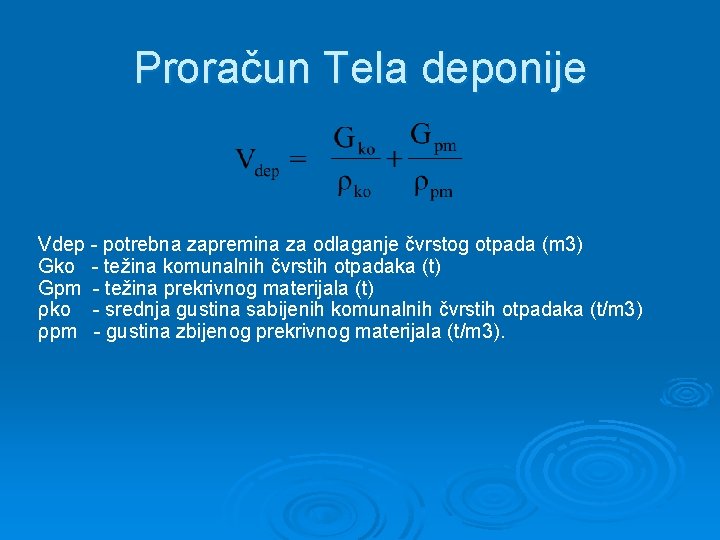 Proračun Tela deponije

$V_{dep} = \frac{G_{ko}}{\rho_{ko}} + \frac{G_{pm}}{\rho_{pm}}$

Vdep - potrebna zapremina za odlaganje čvrstog otpada (m3)
Gko - težina komunalnih čvrstih otpadaka (t)
Gpm - težina prekrivnog materijala (t)
ρko - srednja gustina sabijenih komunalnih čvrstih otpadaka (t/m3)
ρpm - gustina zbijenog prekrivnog materijala (t/m3).